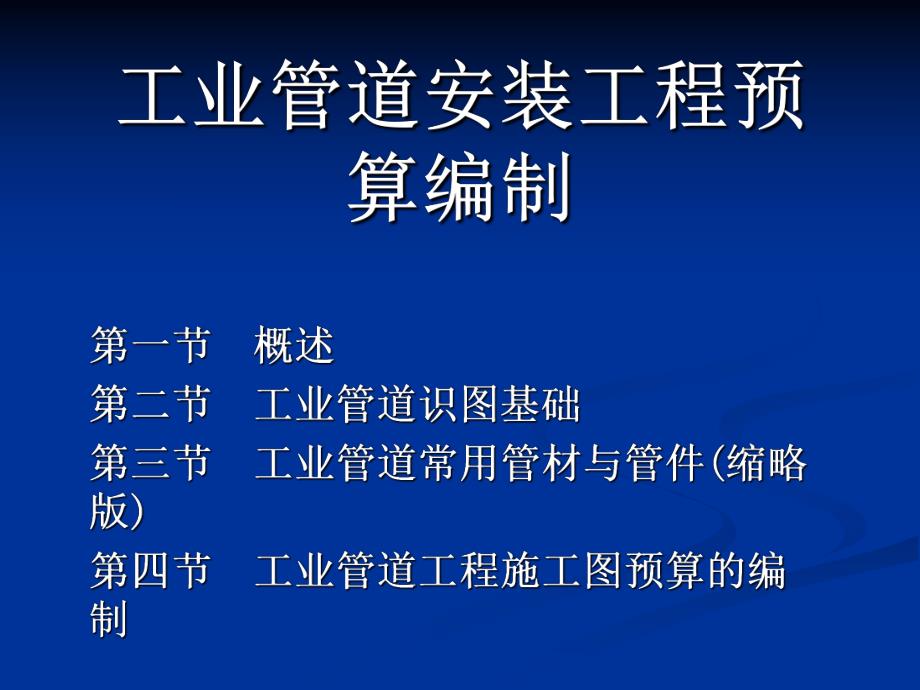 工业管道安装工程预算编制

第一节　概述
第二节　工业管道识图基础
第三节　工业管道常用管材与管件(缩略版)
第四节　工业管道工程施工图预算的编制